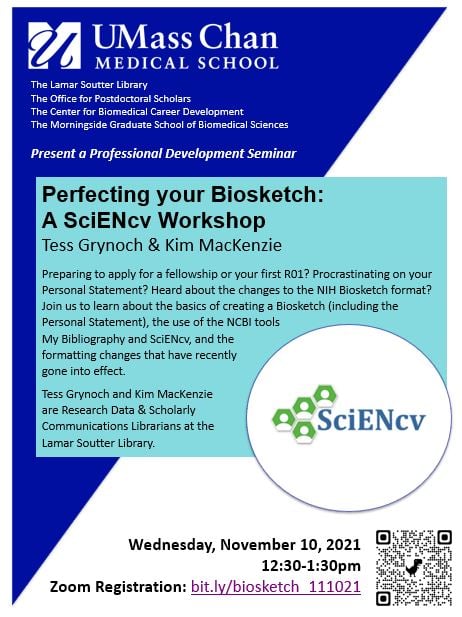 UMass Chan
MEDICAL SCHOOL

The Lamar Soutter Library
The Office for Postdoctoral Scholars
The Center for Biomedical Career Development
The Morningside Graduate School of Biomedical Sciences

Present a Professional Development Seminar

Perfecting your Biosketch:
A SciENcv Workshop
Tess Grynoch & Kim MacKenzie

Preparing to apply for a fellowship or your first R01? Procrastinating on your Personal Statement? Heard about the changes to the NIH Biosketch format? Join us to learn about the basics of creating a Biosketch (including the Personal Statement), the use of the NCBI tools My Bibliography and SciENcv, and the formatting changes that have recently gone into effect.

Tess Grynoch and Kim MacKenzie are Research Data & Scholarly Communications Librarians at the Lamar Soutter Library.

SciENcv

Wednesday, November 10, 2021
12:30-1:30pm
Zoom Registration: bit.ly/biosketch_111021